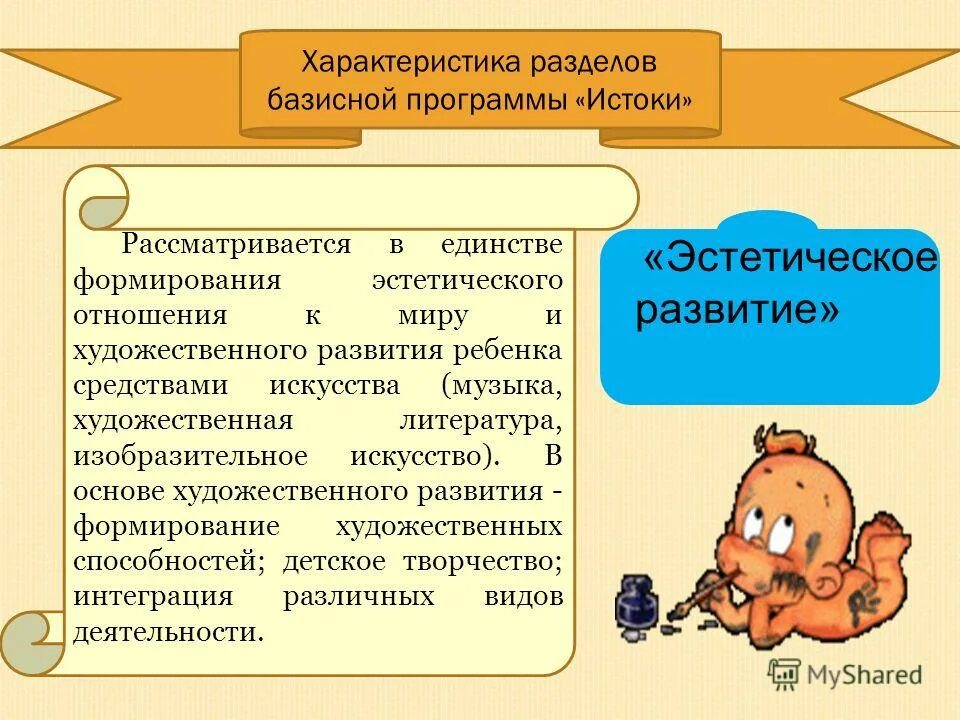 Характеристика разделов базисной программы «Истоки»

Рассматривается в единстве формирования эстетического отношения к миру и художественного развития ребенка средствами искусства (музыка, художественная литература, изобразительное искусство). В основе художественного развития - формирование художественных способностей; детское творчество; интеграция различных видов деятельности.

«Эстетическое развитие»

MyShared